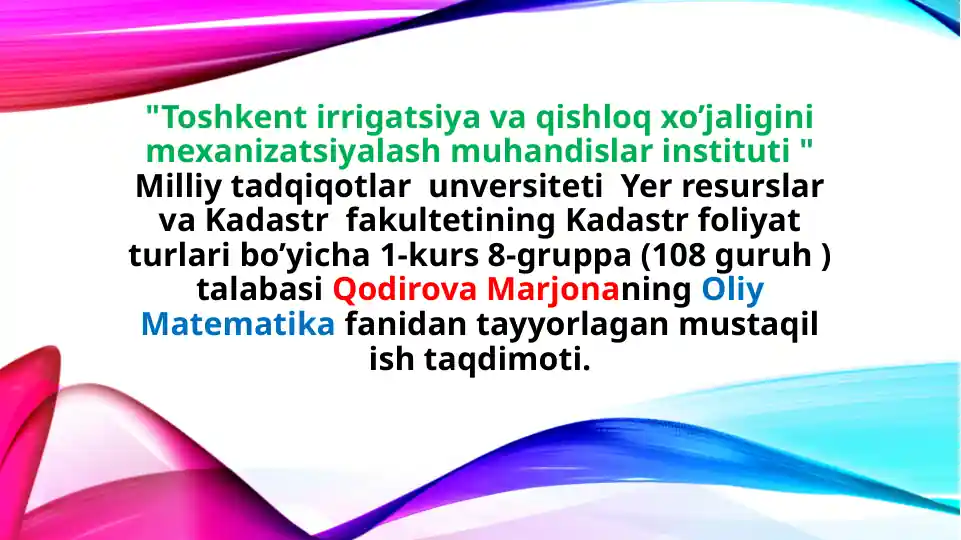 "Toshkent irrigatsiya va qishloq xo’jaligini mexanizatsiyalash muhandislar instituti " Milliy tadqiqotlar unversiteti Yer resurslar va Kadastr fakultetining Kadastr foliyat turlari bo’yicha 1-kurs 8-gruppa (108 guruh ) talabasi Qodirova Marjonaning Oliy Matematika fanidan tayyorlagan mustaqil ish taqdimoti.